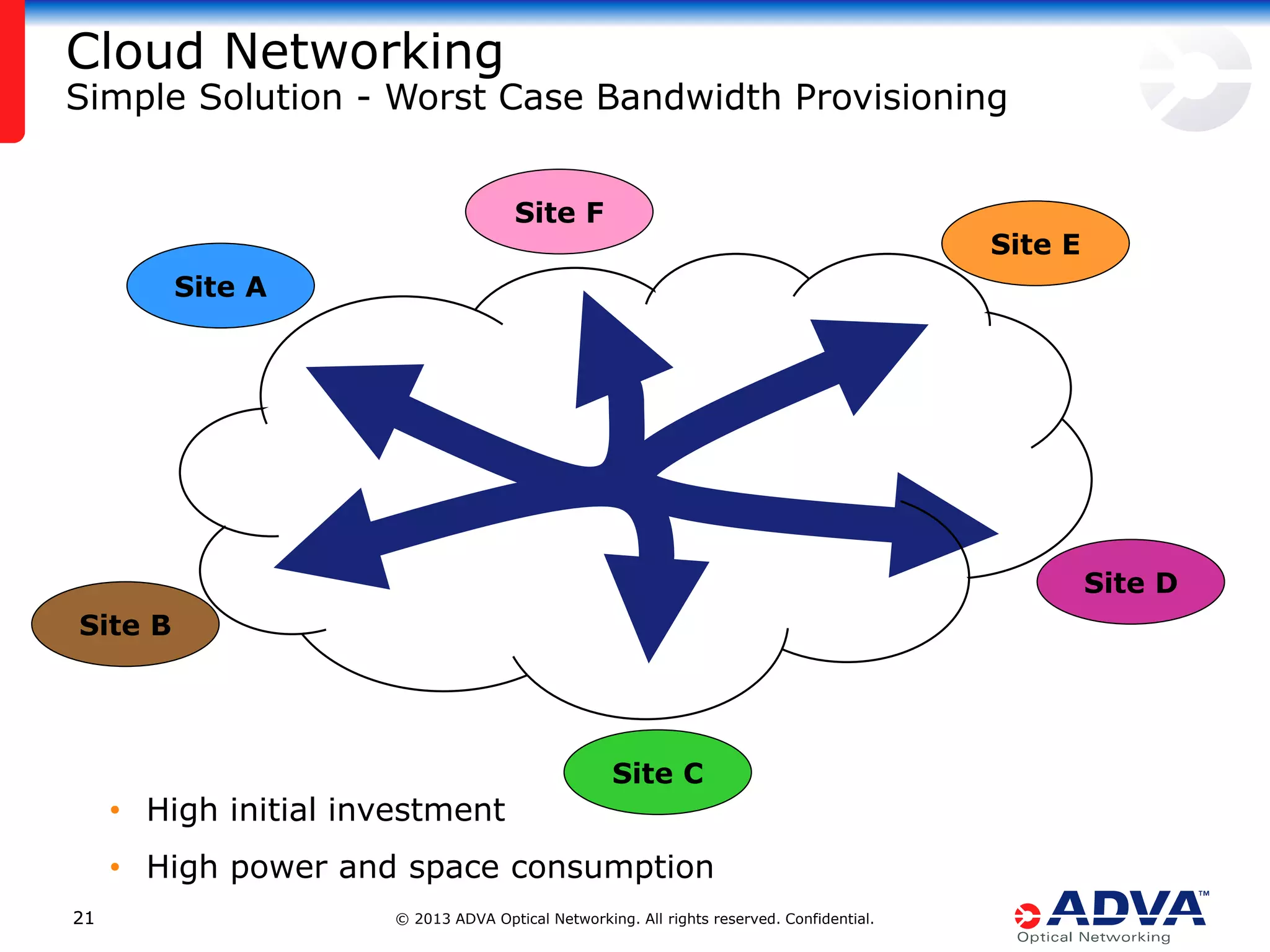 Cloud Networking
Simple Solution - Worst Case Bandwidth Provisioning

Site F

Site E

Site A

Site D

Site B

Site C

• High initial investment
• High power and space consumption

21

© 2013 ADVA Optical Networking. All rights reserved. Confidential.

ADVA™
Optical Networking